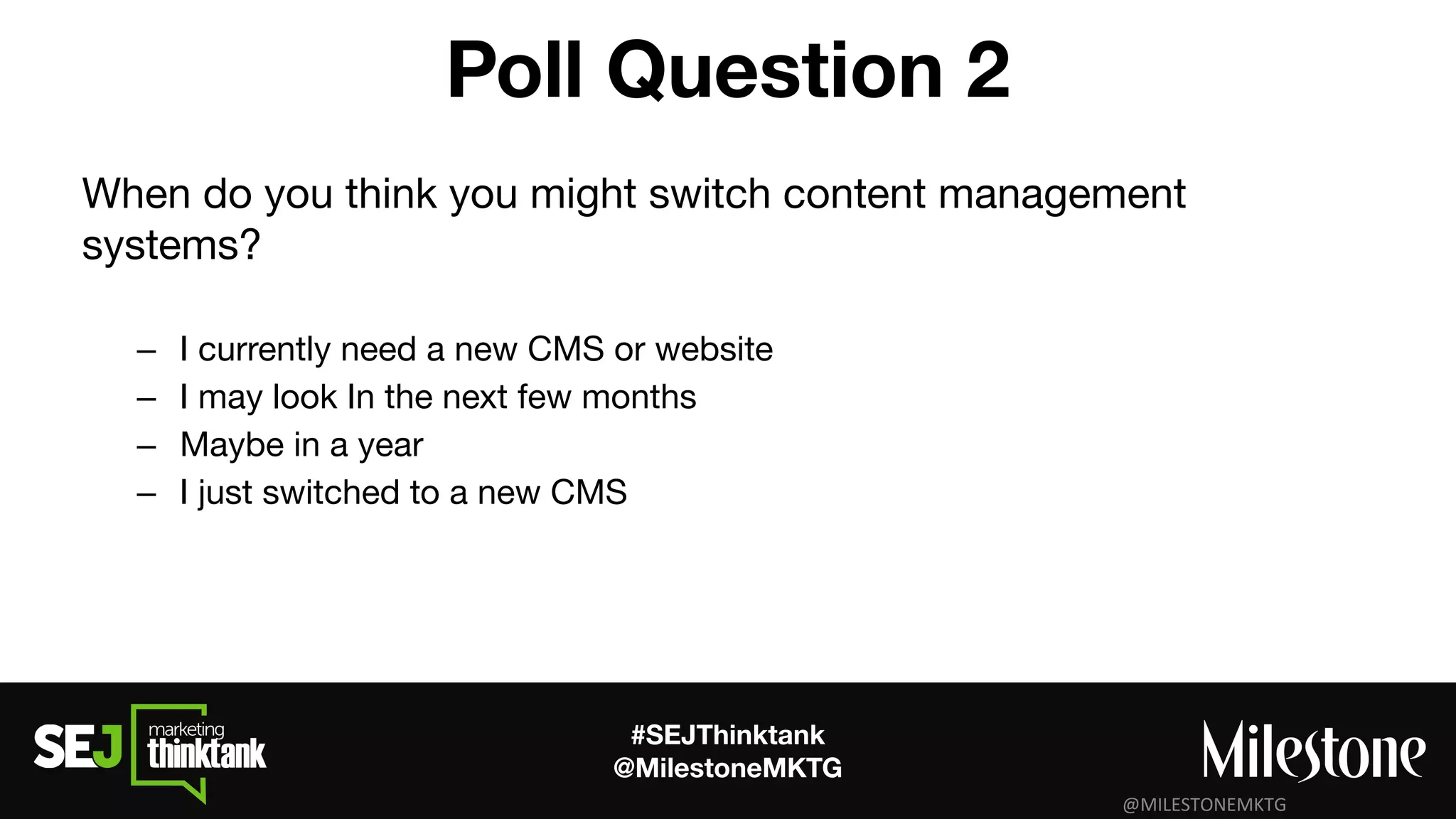 Poll Question 2

When do you think you might switch content management systems?

– I currently need a new CMS or website
– I may look In the next few months
– Maybe in a year
– I just switched to a new CMS

SEJ marketing thinktank

#SEJThinktank
@MilestoneMKTG

Milestone

@MILESTONEMKTG